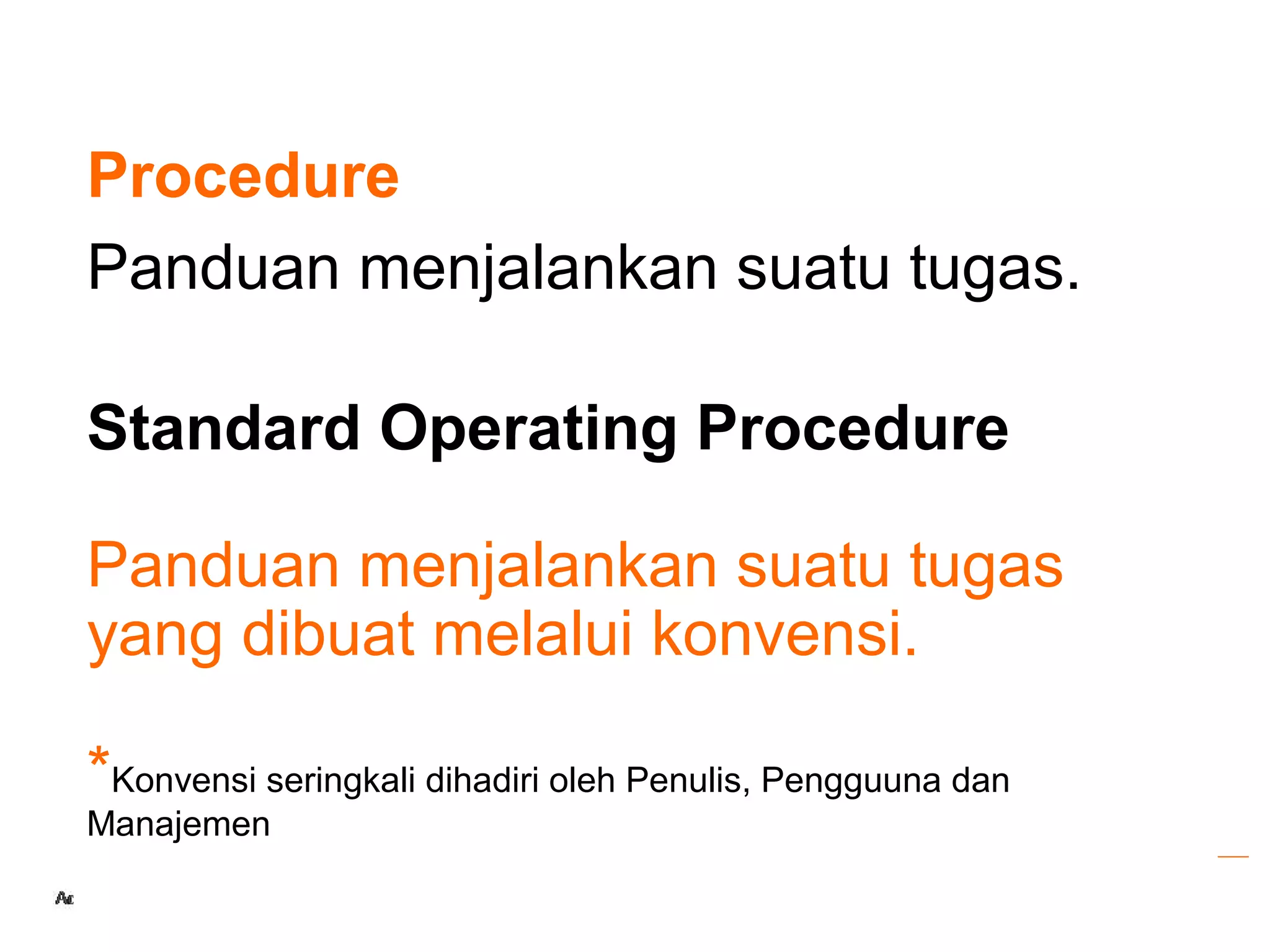 Procedure

Panduan menjalankan suatu tugas.

Standard Operating Procedure

Panduan menjalankan suatu tugas yang dibuat melalui konvensi.

*Konvensi seringkali dihadiri oleh Penulis, Pengguuna dan Manajemen

Ac